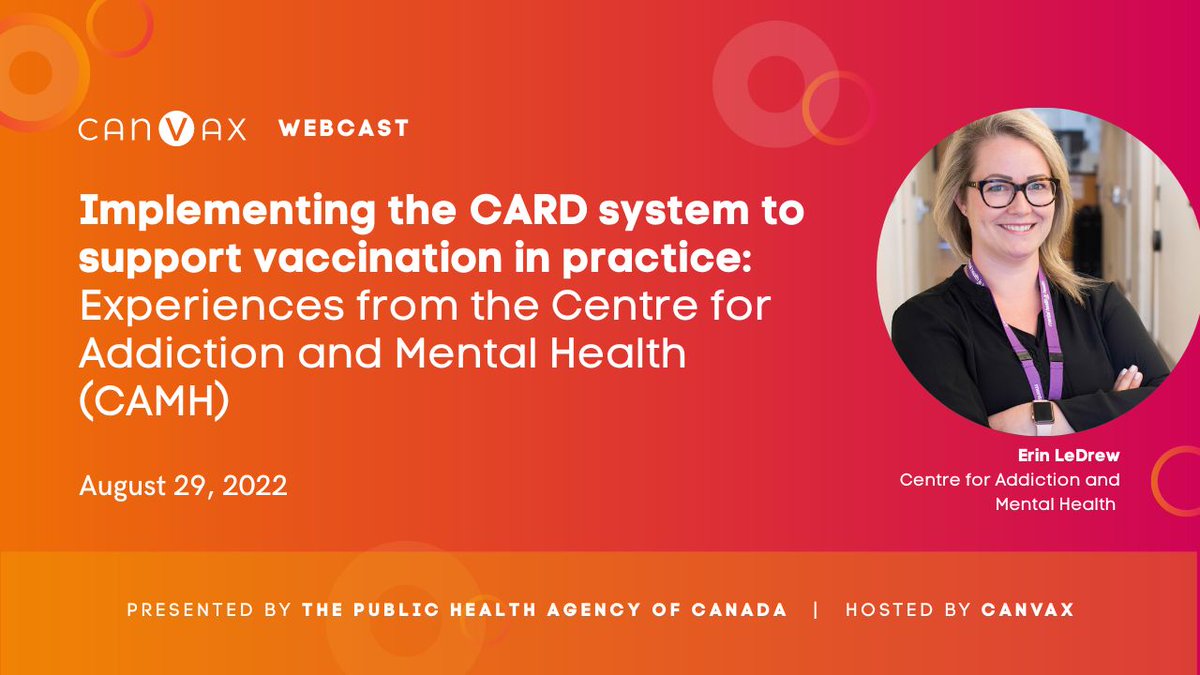 CANVAX WEBCAST

Implementing the CARD system to support vaccination in practice: Experiences from the Centre for Addiction and Mental Health (CAMH)

August 29, 2022

Erin LeDrew
Centre for Addiction and Mental Health

PRESENTED BY THE PUBLIC HEALTH AGENCY OF CANADA | HOSTED BY CANVAX